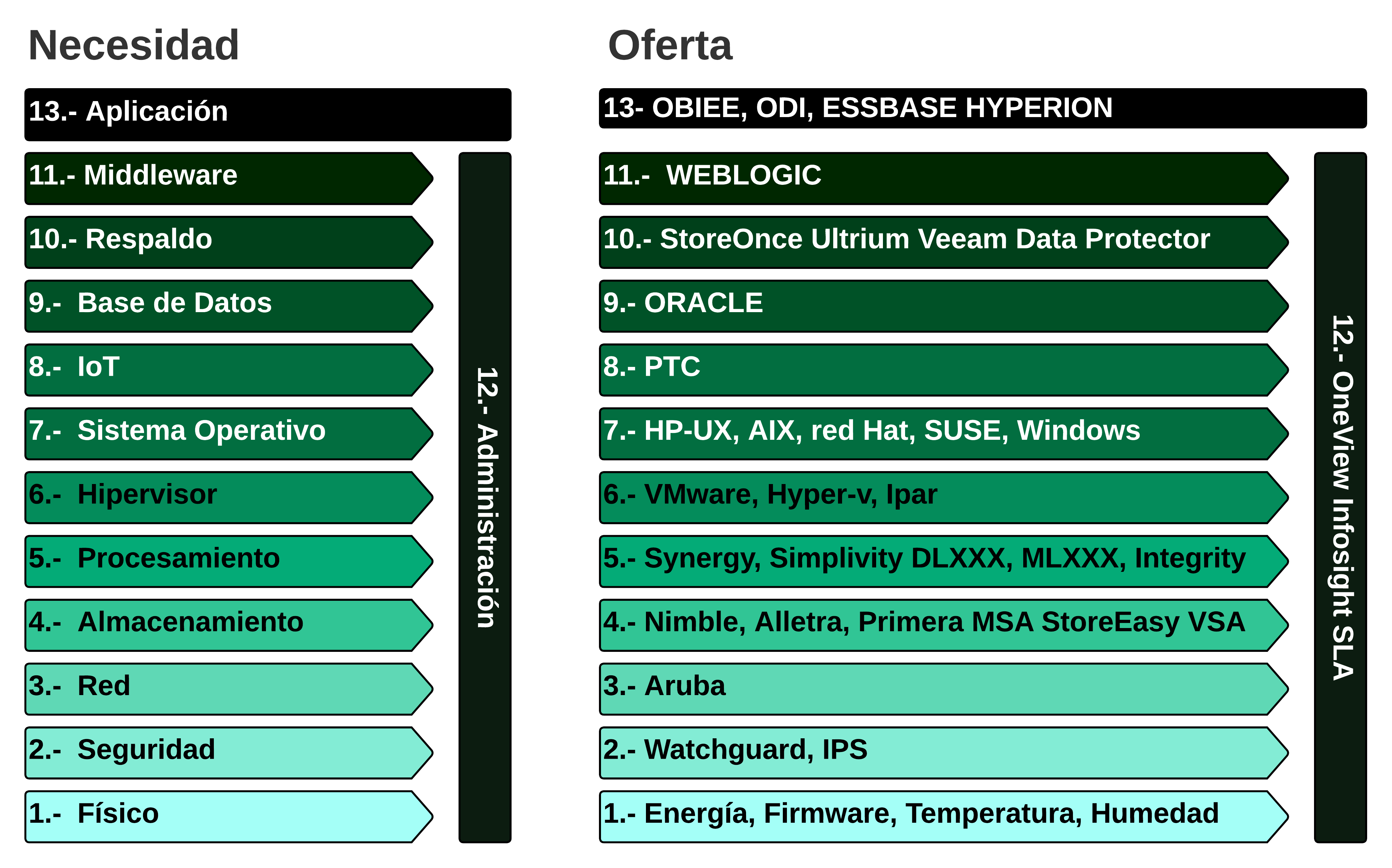 Necesidad

13.- Aplicación

11.- Middleware

10.- Respaldo

9.- Base de Datos

8.- IoT

7.- Sistema Operativo

6.- Hipervisor

5.- Procesamiento

4.- Almacenamiento

3.- Red

2.- Seguridad

1.- Físico

12.- Administración

Oferta

13- OBIEE, ODI, ESSBASE HYPERION

11.- WEBLOGIC

10.- StoreOnce Ultrium Veeam Data Protector

9.- ORACLE

8.- PTC

7.- HP-UX, AIX, red Hat, SUSE, Windows

6.- VMware, Hyper-v, Ipar

5.- Synergy, Simplivity DLXXX, MLXXX, Integrity

4.- Nimble, Alletra, Primera MSA StoreEasy VSA

3.- Aruba

2.- Watchguard, IPS

1.- Energía, Firmware, Temperatura, Humedad

12.- OneView Infosight SLA